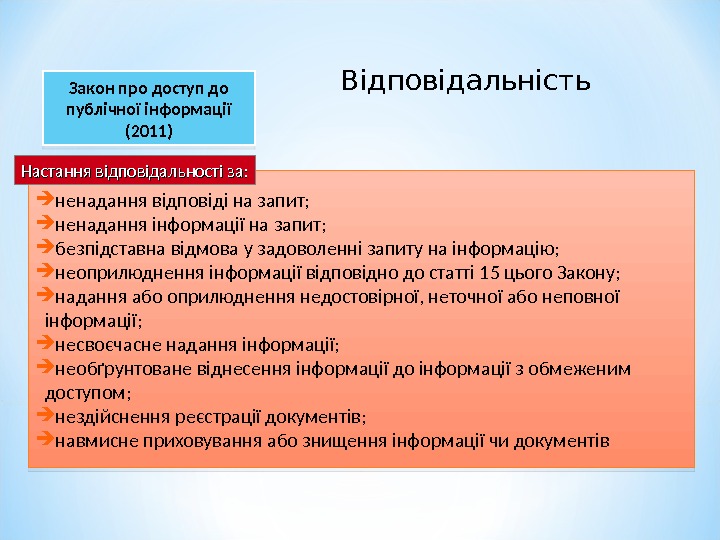 Закон про доступ до публічної інформації (2011)

Відповідальність

Настання відповідальності за:

➔ненадання відповіді на запит;
➔ненадання інформації на запит;
➔безпідставна відмова у задоволенні запиту на інформацію;
➔неоприлюднення інформації відповідно до статті 15 цього Закону;
➔надання або оприлюднення недостовірної, неточної або неповної інформації;
➔несвоєчасне надання інформації;
➔необґрунтоване віднесення інформації до інформації з обмеженим доступом;
➔нездійснення реєстрації документів;
➔навмисне приховування або знищення інформації чи документів